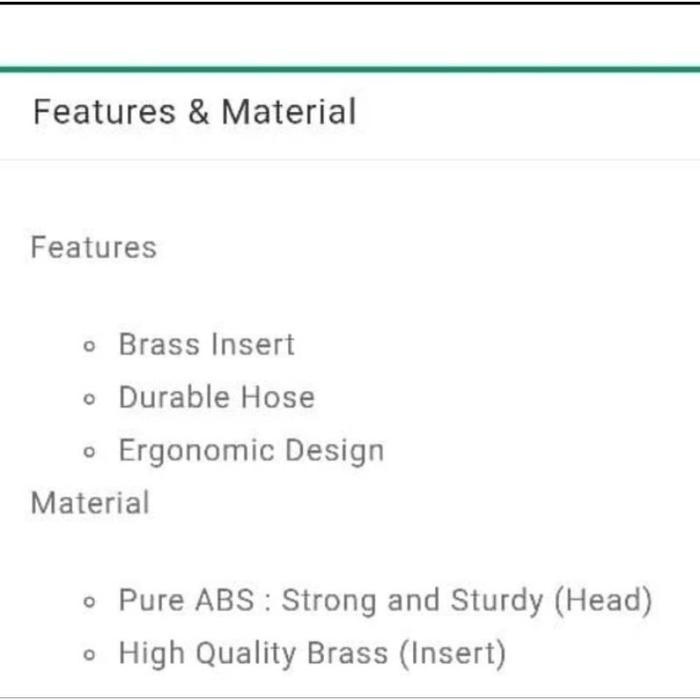 Features & Material

Features

- Brass Insert
- Durable Hose
- Ergonomic Design

Material

- Pure ABS : Strong and Sturdy (Head)
- High Quality Brass (Insert)